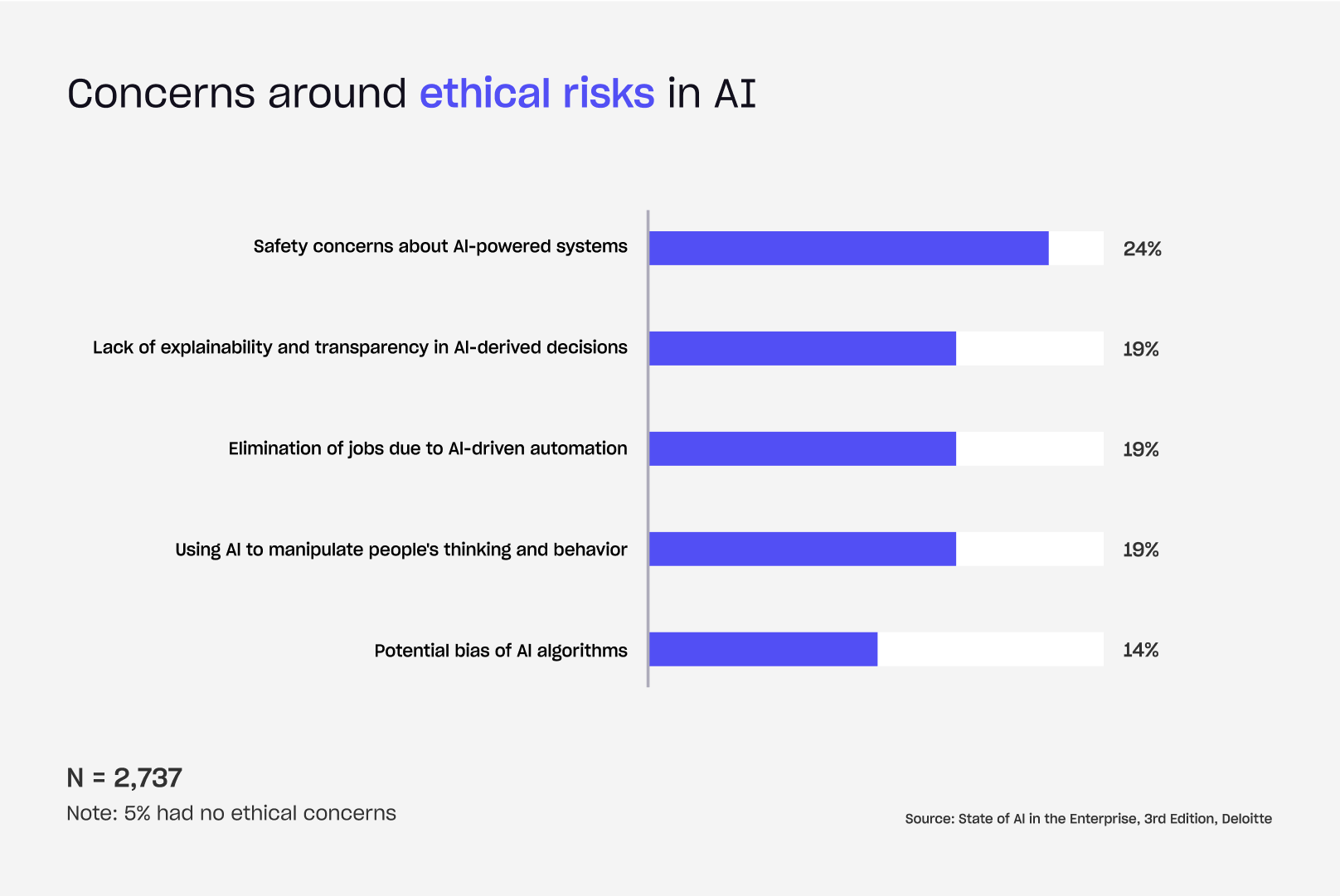 Concerns around ethical risks in AI

Safety concerns about AI-powered systems 24%

Lack of explainability and transparency in AI-derived decisions 19%

Elimination of jobs due to AI-driven automation 19%

Using AI to manipulate people's thinking and behavior 19%

Potential bias of AI algorithms 14%

N = 2,737
Note: 5% had no ethical concerns

Source: State of AI in the Enterprise, 3rd Edition, Deloitte